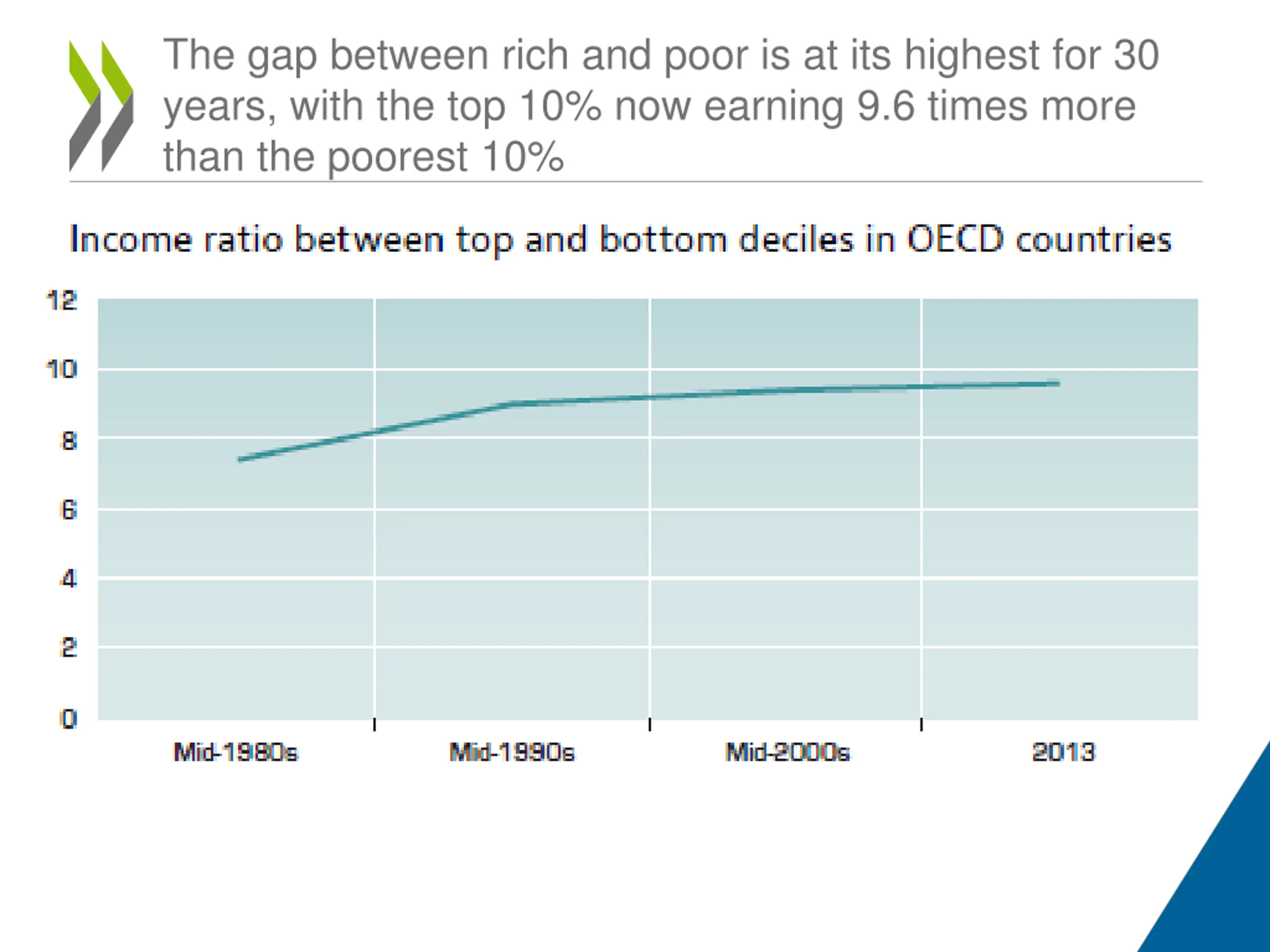 The gap between rich and poor is at its highest for 30 years, with the top 10% now earning 9.6 times more than the poorest 10%

Income ratio between top and bottom deciles in OECD countries

12
10
8
6
4
2
0

Mid-1980s
Mid-1990s
Mid-2000s
2013